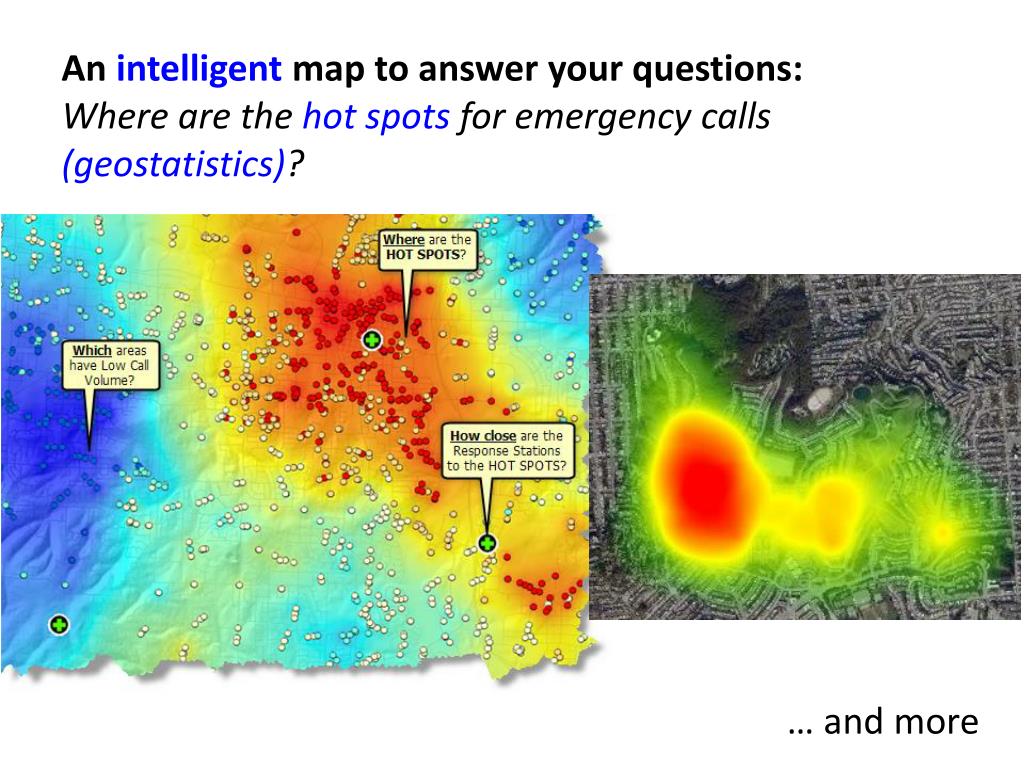 An intelligent map to answer your questions:
Where are the hot spots for emergency calls (geostatistics)?

Where are the HOT SPOTS?

Which areas have Low Call Volume?

How close are the Response Stations to the HOT SPOTS?

… and more